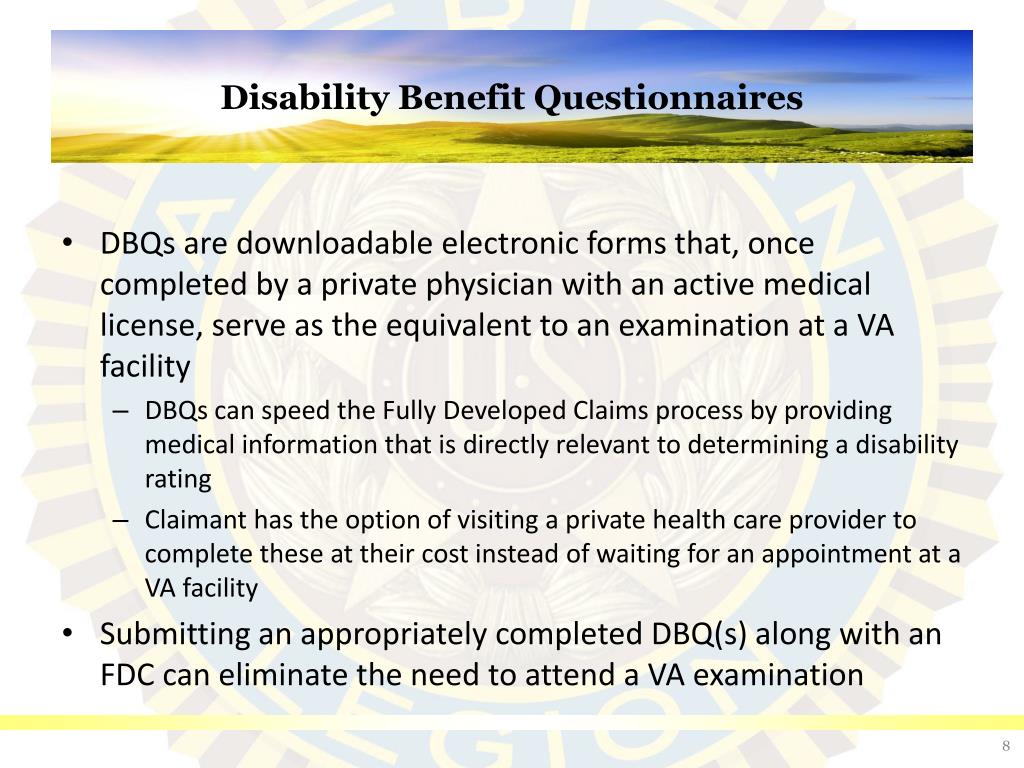 Disability Benefit Questionnaires

• DBQs are downloadable electronic forms that, once completed by a private physician with an active medical license, serve as the equivalent to an examination at a VA facility

– DBQs can speed the Fully Developed Claims process by providing medical information that is directly relevant to determining a disability rating

– Claimant has the option of visiting a private health care provider to complete these at their cost instead of waiting for an appointment at a VA facility

• Submitting an appropriately completed DBQ(s) along with an FDC can eliminate the need to attend a VA examination

8